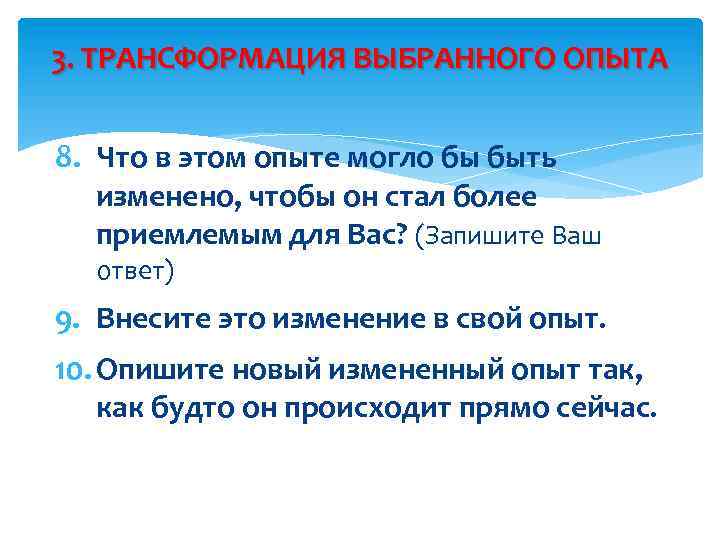 3. ТРАНСФОРМАЦИЯ ВЫБРАННОГО ОПЫТА

8. Что в этом опыте могло бы быть изменено, чтобы он стал более приемлемым для Вас? (Запишите Ваш ответ)

9. Внесите это изменение в свой опыт.

10. Опишите новый измененный опыт так, как будто он происходит прямо сейчас.